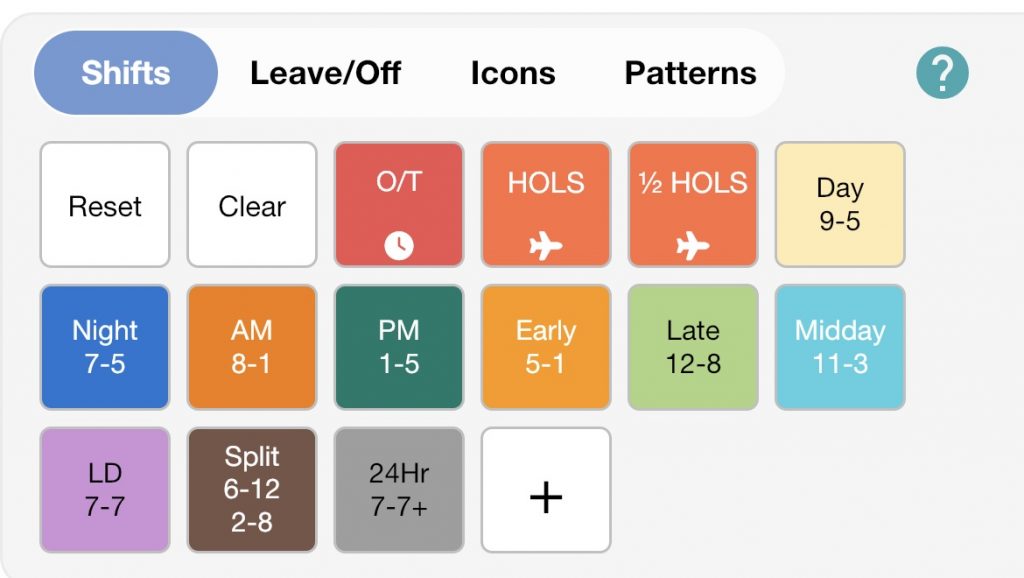 Shifts Leave/Off Icons Patterns ?

Reset
Clear
O/T
HOLS
½ HOLS
Day 9-5

Night 7-5
AM 8-1
PM 1-5
Early 5-1
Late 12-8
Midday 11-3

LD 7-7
Split 6-12 2-8
24Hr 7-7+
+